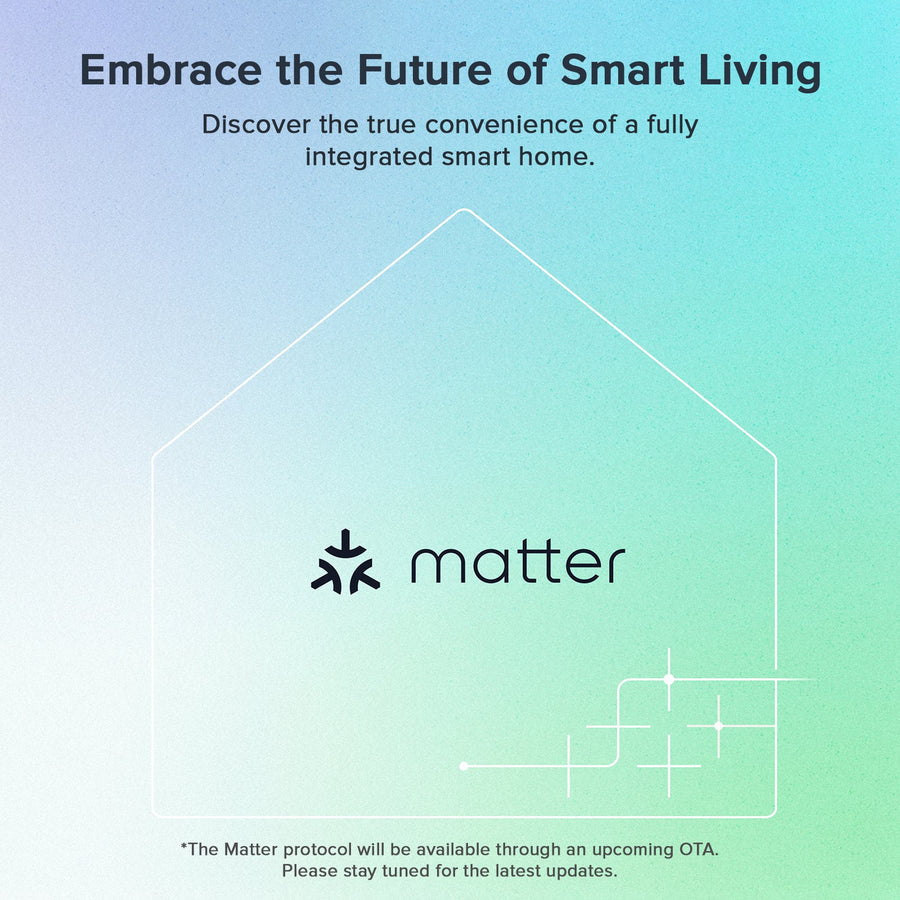 Embrace the Future of Smart Living

Discover the true convenience of a fully integrated smart home.

matter

*The Matter protocol will be available through an upcoming OTA. Please stay tuned for the latest updates.